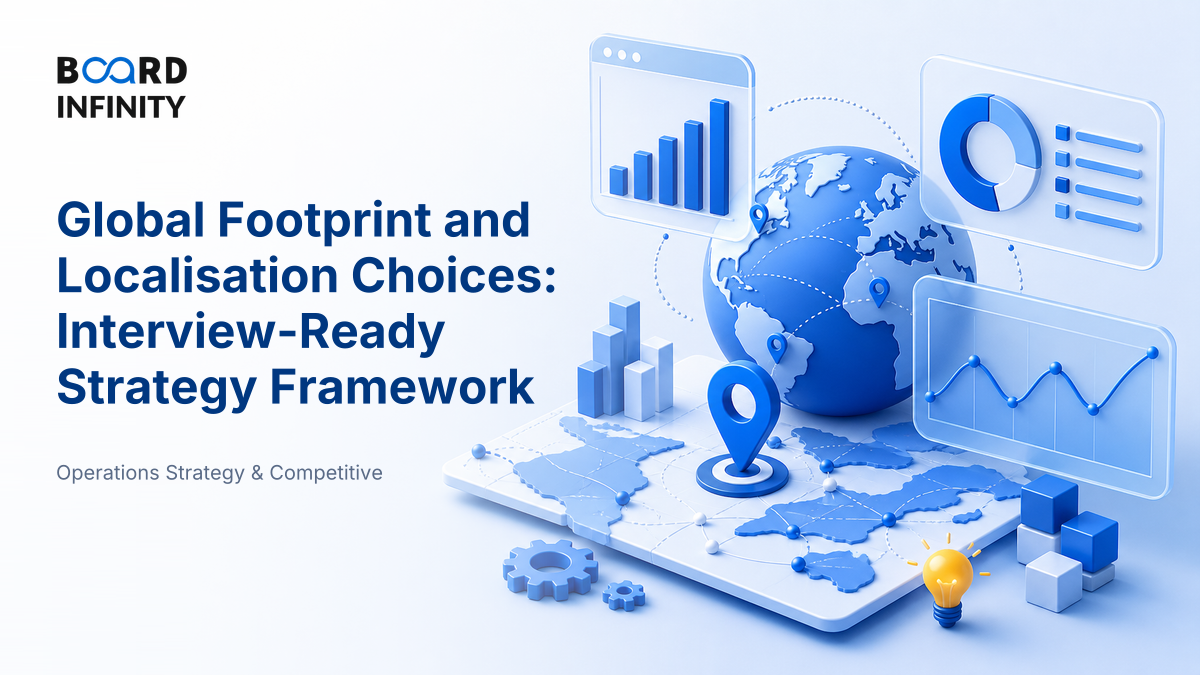 BOARD INFINITY

Global Footprint and Localisation Choices: Interview-Ready Strategy Framework

Operations Strategy & Competitive